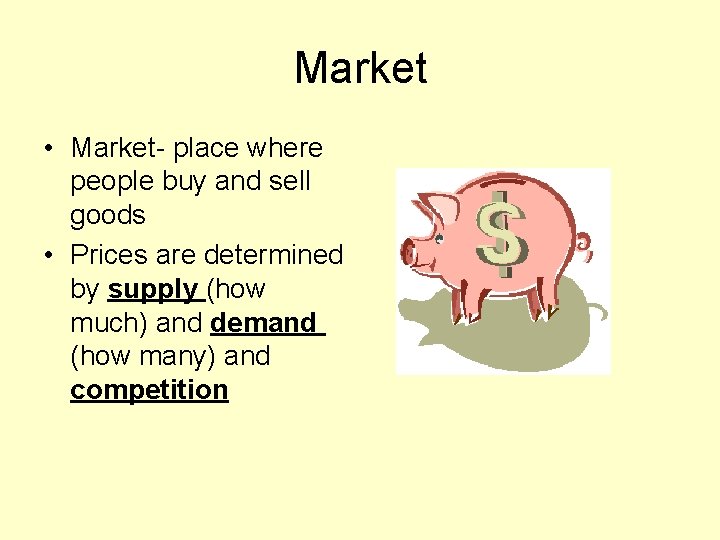 Market

• Market- place where people buy and sell goods
• Prices are determined by supply (how much) and demand (how many) and competition

$